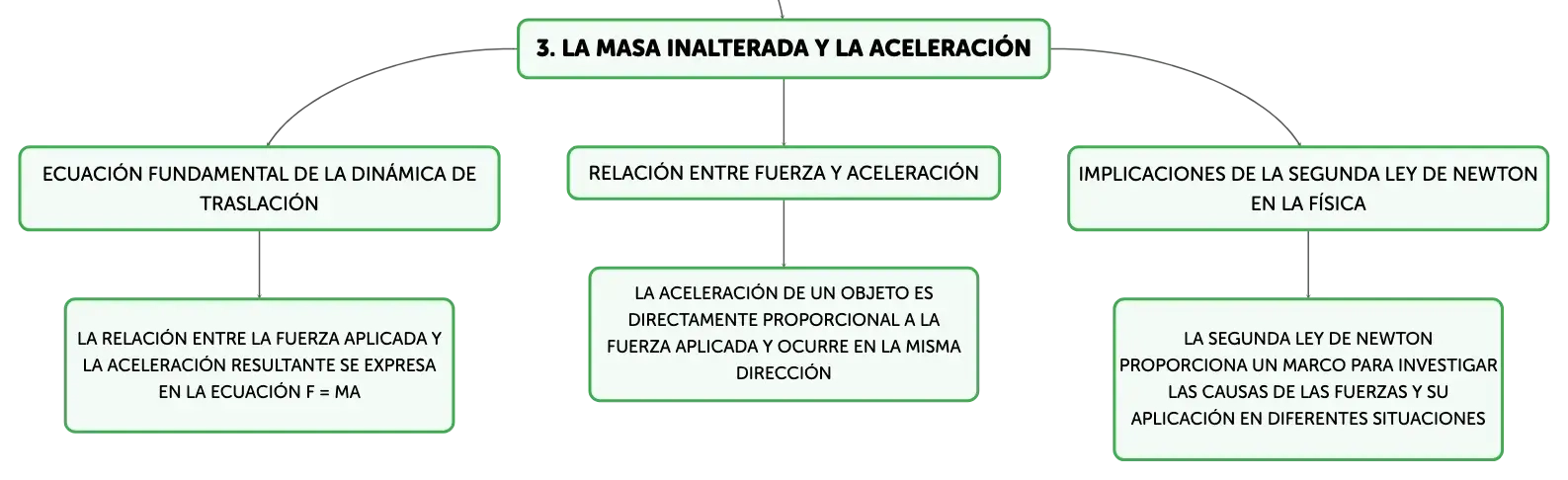 3. LA MASA INALTERADA Y LA ACELERACIÓN

ECUACIÓN FUNDAMENTAL DE LA DINÁMICA DE TRASLACIÓN

LA RELACIÓN ENTRE LA FUERZA APLICADA Y LA ACELERACIÓN RESULTANTE SE EXPRESA EN LA ECUACIÓN F = MA

RELACIÓN ENTRE FUERZA Y ACELERACIÓN

LA ACELERACIÓN DE UN OBJETO ES DIRECTAMENTE PROPORCIONAL A LA FUERZA APLICADA Y OCURRE EN LA MISMA DIRECCIÓN

IMPLICACIONES DE LA SEGUNDA LEY DE NEWTON EN LA FÍSICA

LA SEGUNDA LEY DE NEWTON PROPORCIONA UN MARCO PARA INVESTIGAR LAS CAUSAS DE LAS FUERZAS Y SU APLICACIÓN EN DIFERENTES SITUACIONES